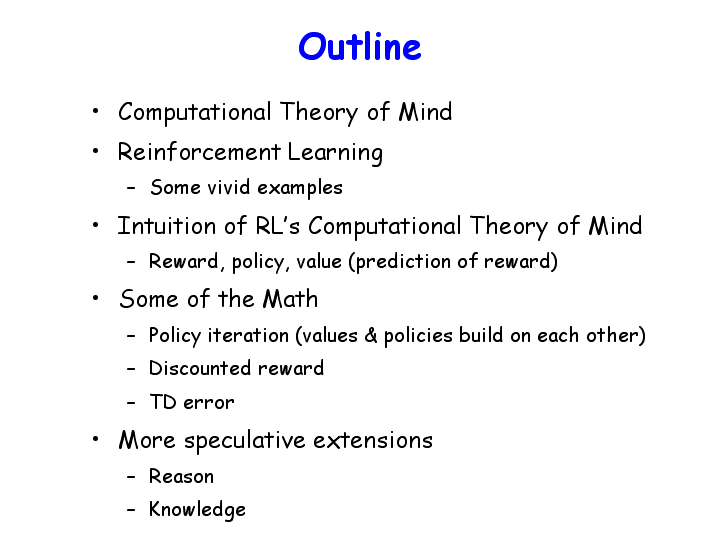 Outline

• Computational Theory of Mind
• Reinforcement Learning
  – Some vivid examples
• Intuition of RL's Computational Theory of Mind
  – Reward, policy, value (prediction of reward)
• Some of the Math
  – Policy iteration (values & policies build on each other)
  – Discounted reward
  – TD error
• More speculative extensions
  – Reason
  – Knowledge